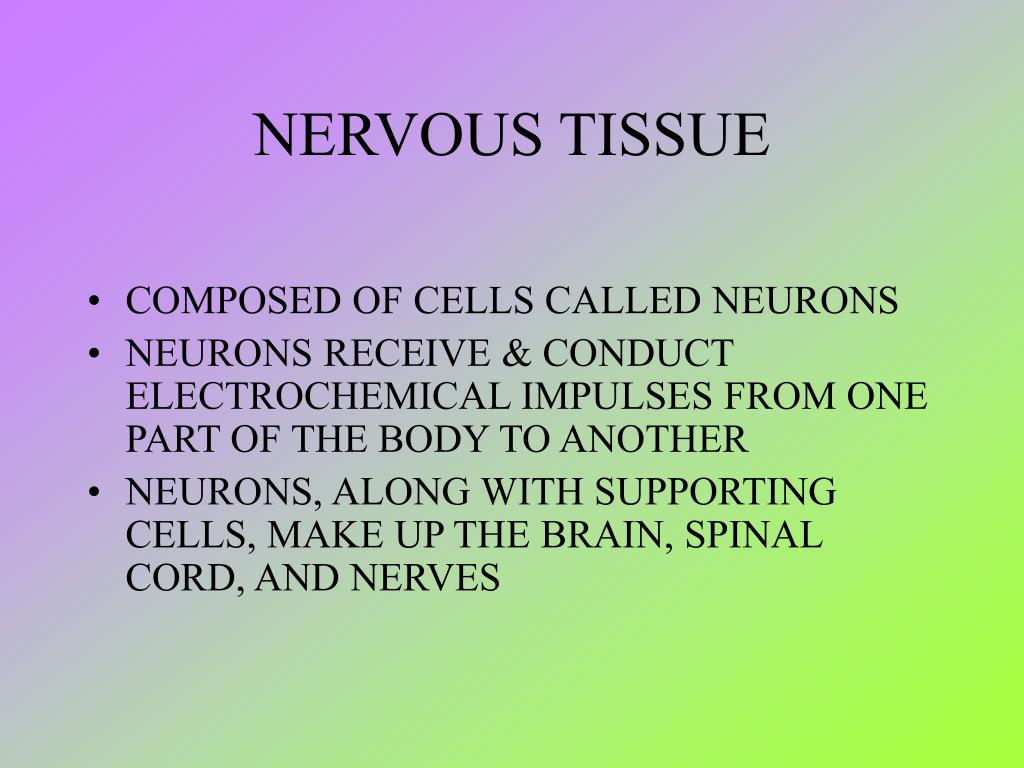 NERVOUS TISSUE

• COMPOSED OF CELLS CALLED NEURONS
• NEURONS RECEIVE & CONDUCT ELECTROCHEMICAL IMPULSES FROM ONE PART OF THE BODY TO ANOTHER
• NEURONS, ALONG WITH SUPPORTING CELLS, MAKE UP THE BRAIN, SPINAL CORD, AND NERVES